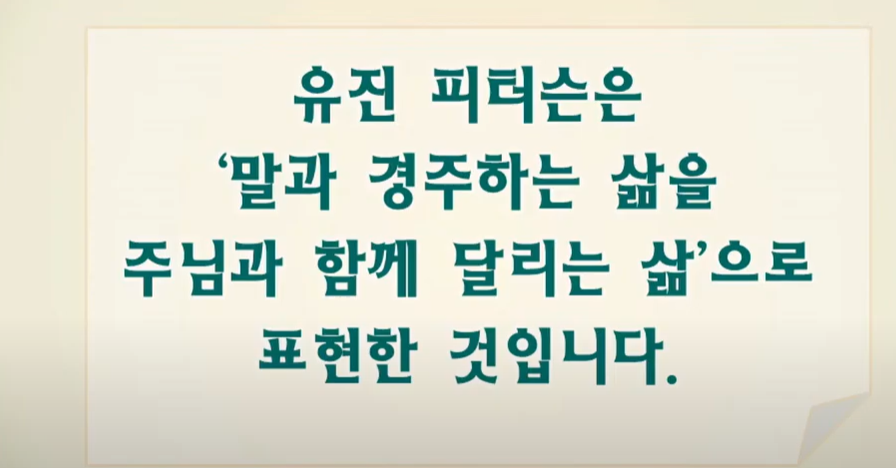 유진 피터슨은
‘말과 경주하는 삶을
주님과 함께 달리는 삶’으로
표현한 것입니다.